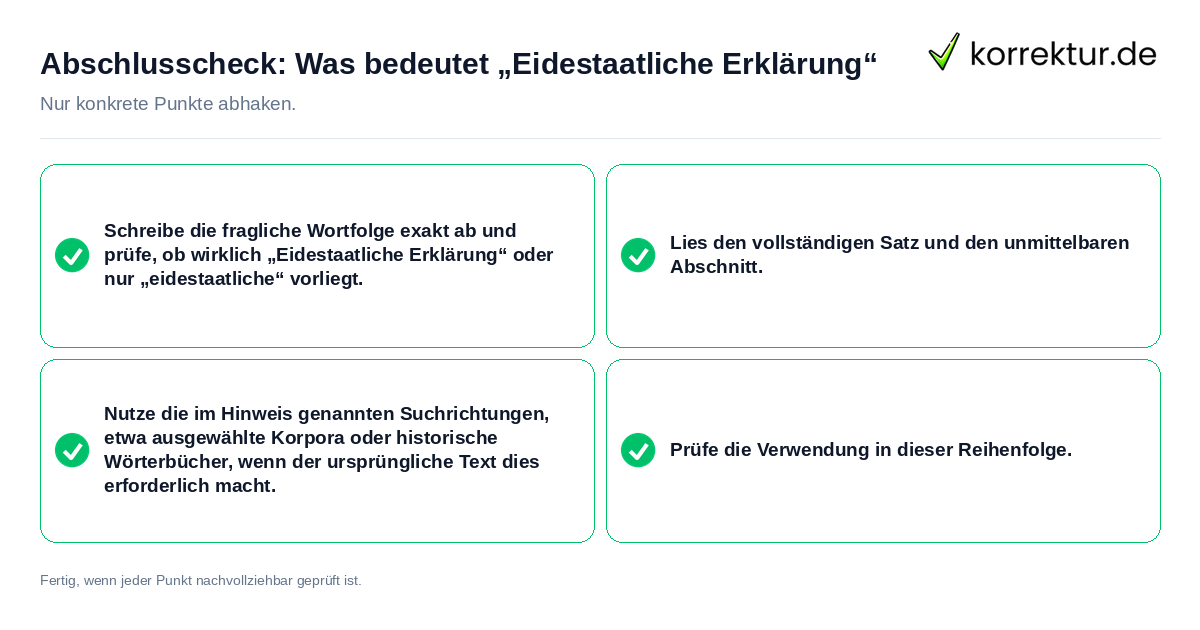 Abschlusscheck: Was bedeutet „Eidestaatliche Erklärung“

korrektur.de

Nur konkrete Punkte abhaken.

Schreibe die fragliche Wortfolge exakt ab und prüfe, ob wirklich „Eidestaatliche Erklärung“ oder nur „eidestaatliche“ vorliegt.

Lies den vollständigen Satz und den unmittelbaren Abschnitt.

Nutze die im Hinweis genannten Suchrichtungen, etwa ausgewählte Korpora oder historische Wörterbücher, wenn der ursprüngliche Text dies erforderlich macht.

Prüfe die Verwendung in dieser Reihenfolge.

Fertig, wenn jeder Punkt nachvollziehbar geprüft ist.